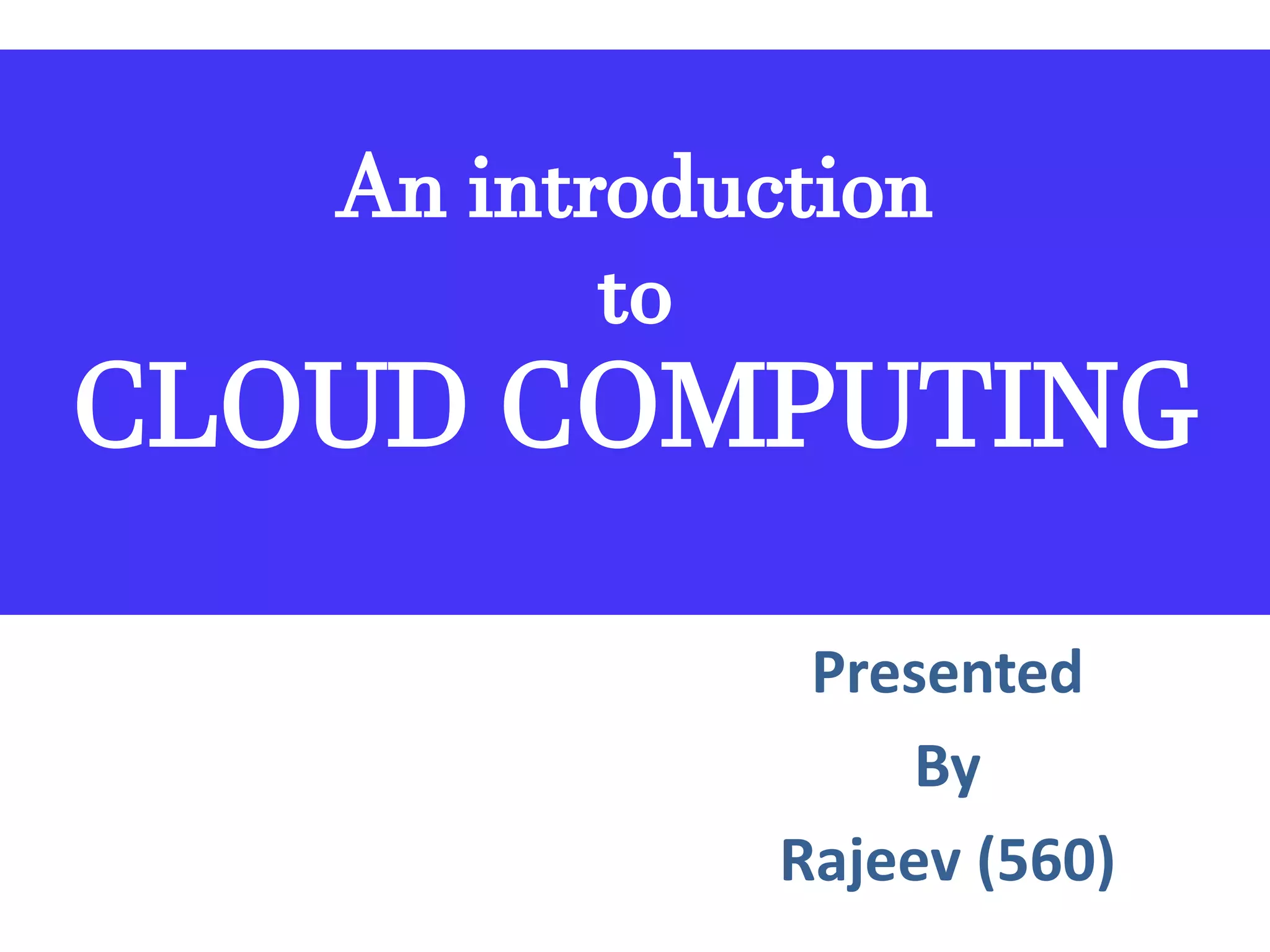 An introduction
to
CLOUD COMPUTING

Presented
By
Rajeev (560)